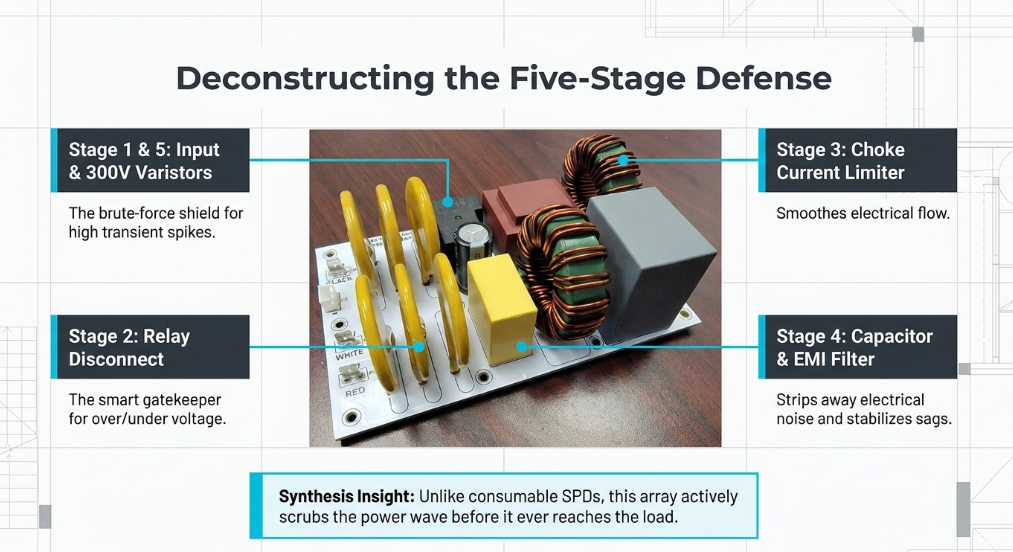 Deconstructing the Five-Stage Defense

Stage 1 & 5: Input & 300V Varistors

The brute-force shield for high transient spikes.

Stage 2: Relay Disconnect

The smart gatekeeper for over/under voltage.

BLACK

WHITE

RED

Stage 3: Choke Current Limiter

Smoothes electrical flow.

Stage 4: Capacitor & EMI Filter

Strips away electrical noise and stabilizes sags.

Synthesis Insight: Unlike consumable SPDs, this array actively scrubs the power wave before it ever reaches the load.